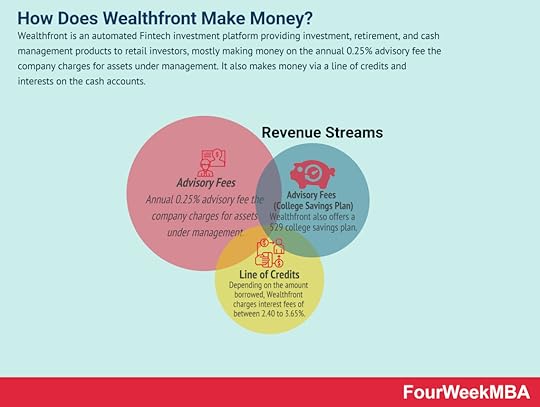 How Does Wealthfront Make Money?

Wealthfront is an automated Fintech investment platform providing investment, retirement, and cash management products to retail investors, mostly making money on the annual 0.25% advisory fee the company charges for assets under management. It also makes money via a line of credits and interests on the cash accounts.

Revenue Streams

Advisory Fees
Annual 0.25% advisory fee the company charges for assets under management.

Advisory Fees (College Savings Plan)
Wealthfront also offers a 529 college savings plan.

Line of Credits
Depending on the amount borrowed, Wealthfront charges interest fees of between 2.40 to 3.65%.

FourWeekMBA